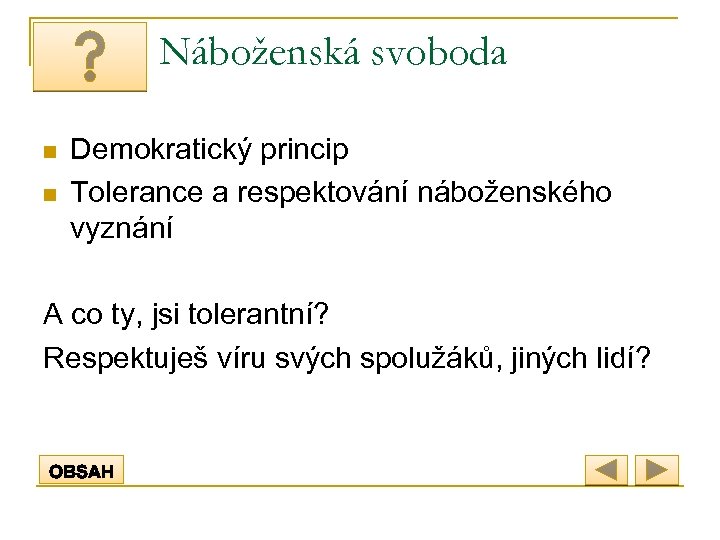 ?

Náboženská svoboda

- Demokratický princip
- Tolerance a respektování náboženského vyznání

A co ty, jsi tolerantní?

Respektuješ víru svých spolužáků, jiných lidí?

OBSAH